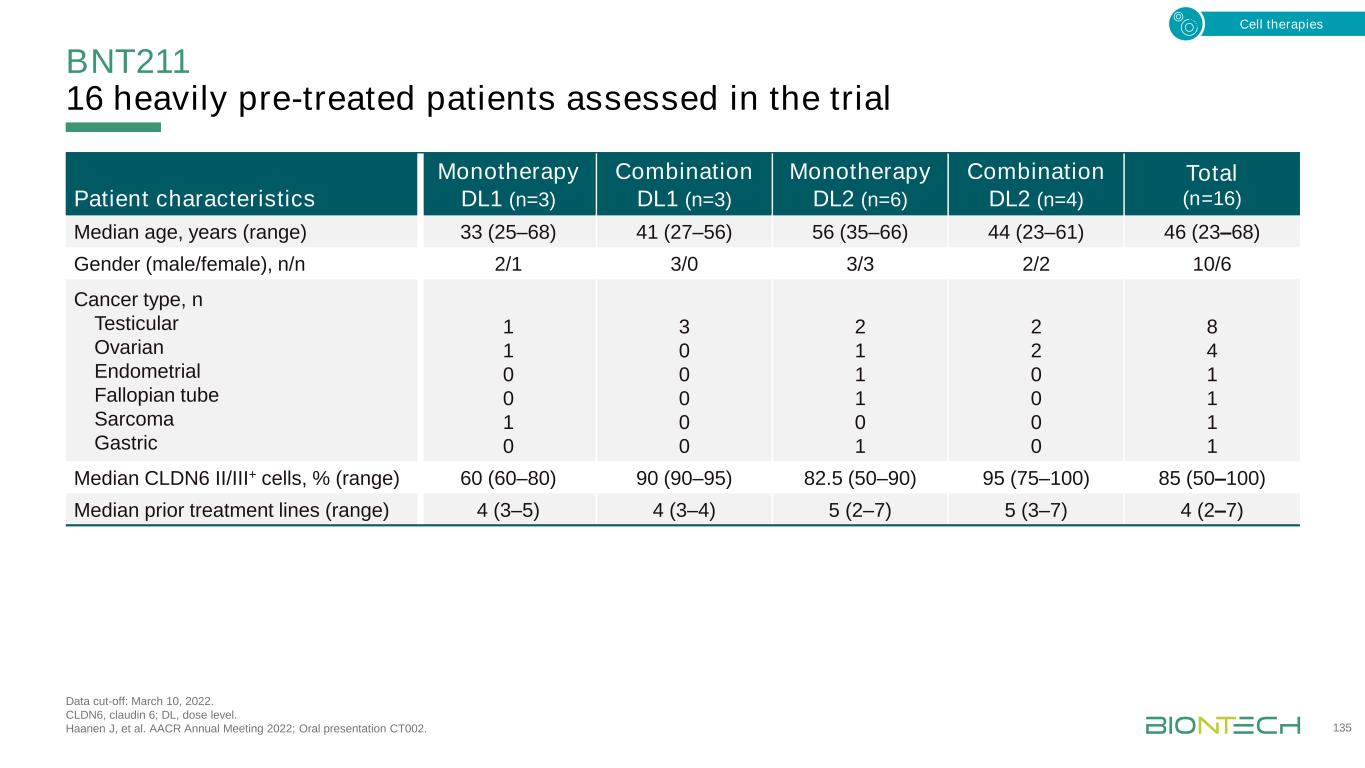 Cell therapies

BNT211
16 heavily pre-treated patients assessed in the trial

| Patient characteristics | Monotherapy DL1 (n=3) | Combination DL1 (n=3) | Monotherapy DL2 (n=6) | Combination DL2 (n=4) | Total (n=16) |
|---|---|---|---|---|---|
| Median age, years (range) | 33 (25–68) | 41 (27–56) | 56 (35–66) | 44 (23–61) | 46 (23–68) |
| Gender (male/female), n/n | 2/1 | 3/0 | 3/3 | 2/2 | 10/6 |
| Cancer type, n | | | | | |
| Testicular | 1 | 3 | 2 | 2 | 8 |
| Ovarian | 1 | 0 | 1 | 2 | 4 |
| Endometrial | 0 | 0 | 1 | 0 | 1 |
| Fallopian tube | 0 | 0 | 1 | 0 | 1 |
| Sarcoma | 1 | 0 | 0 | 0 | 1 |
| Gastric | 0 | 0 | 1 | 0 | 1 |
| Median CLDN6 II/III$^+$ cells, % (range) | 60 (60–80) | 90 (90–95) | 82.5 (50–90) | 95 (75–100) | 85 (50–100) |
| Median prior treatment lines (range) | 4 (3–5) | 4 (3–4) | 5 (2–7) | 5 (3–7) | 4 (2–7) |

Data cut-off: March 10, 2022.
CLDN6, claudin 6; DL, dose level.
Haanen J, et al. AACR Annual Meeting 2022; Oral presentation CT002.

BIONTECH

135